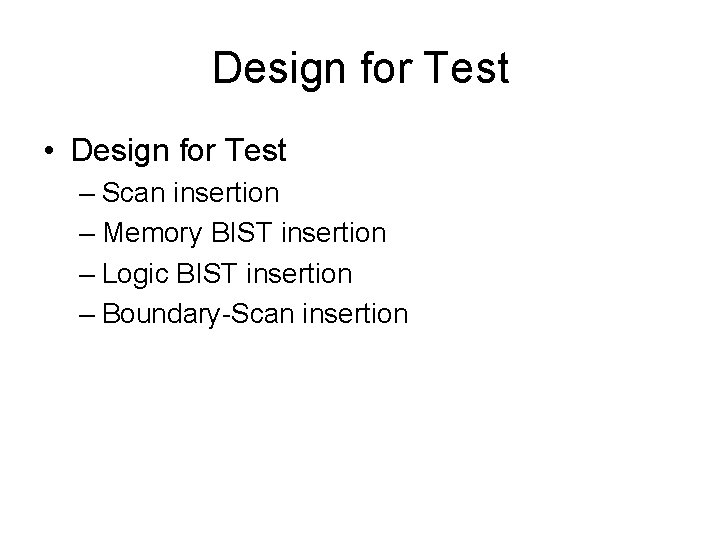 Design for Test

• Design for Test
– Scan insertion
– Memory BIST insertion
– Logic BIST insertion
– Boundary-Scan insertion